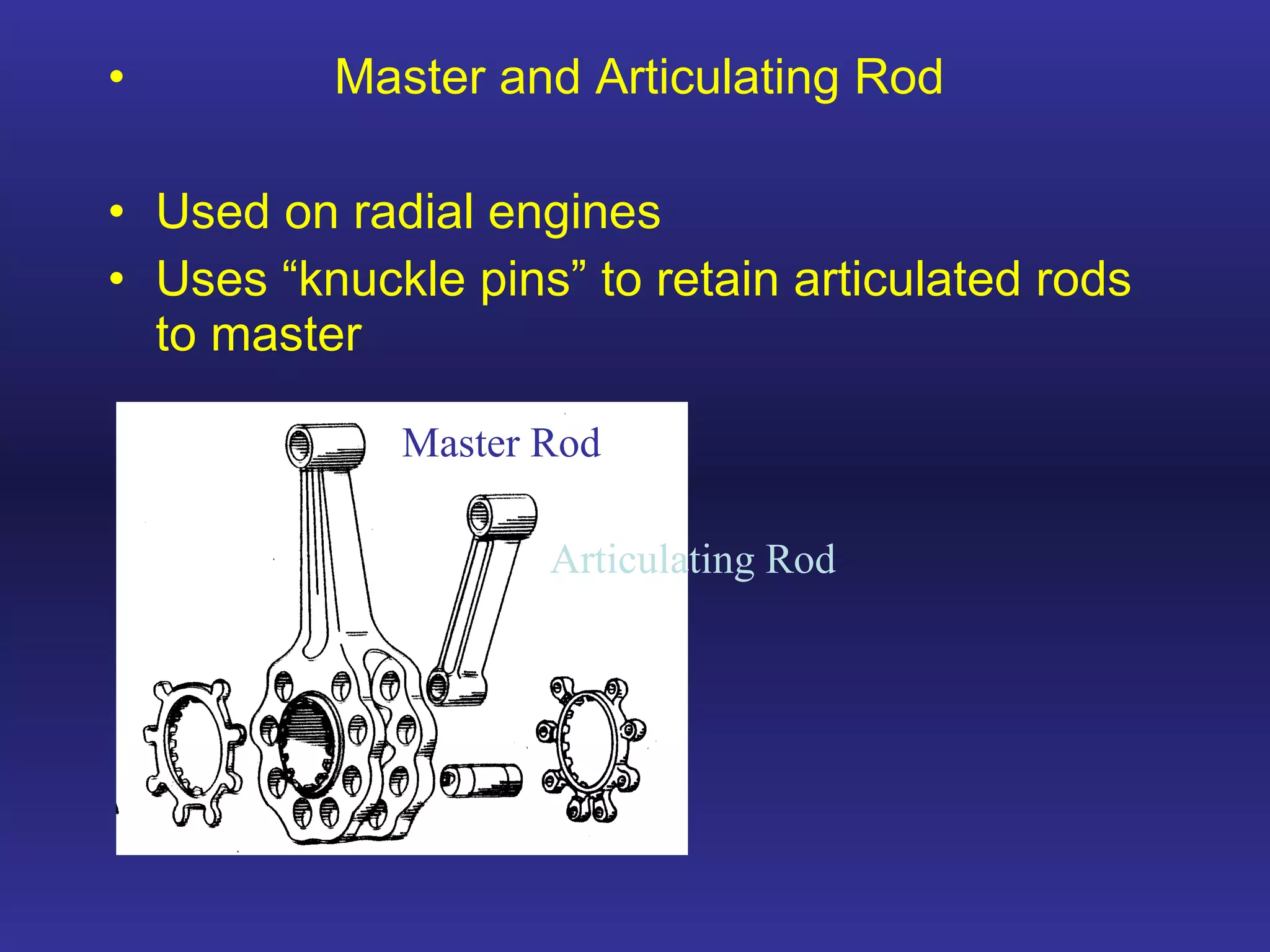 • Master and Articulating Rod

• Used on radial engines
• Uses “knuckle pins” to retain articulated rods to master

Master Rod

Articulating Rod